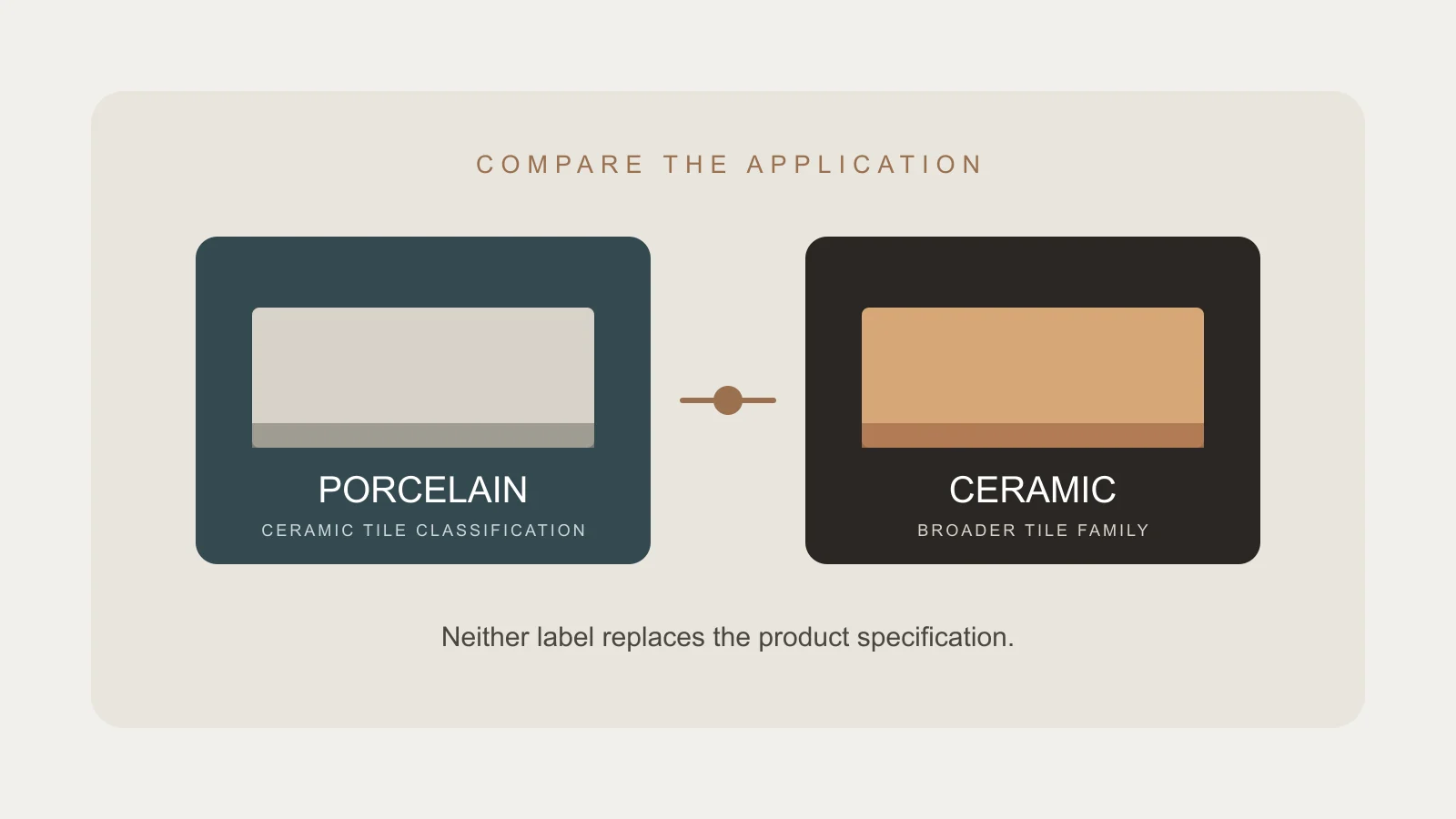 COMPARE THE APPLICATION

PORCELAIN

CERAMIC TILE CLASSIFICATION

CERAMIC

BROADER TILE FAMILY

Neither label replaces the product specification.